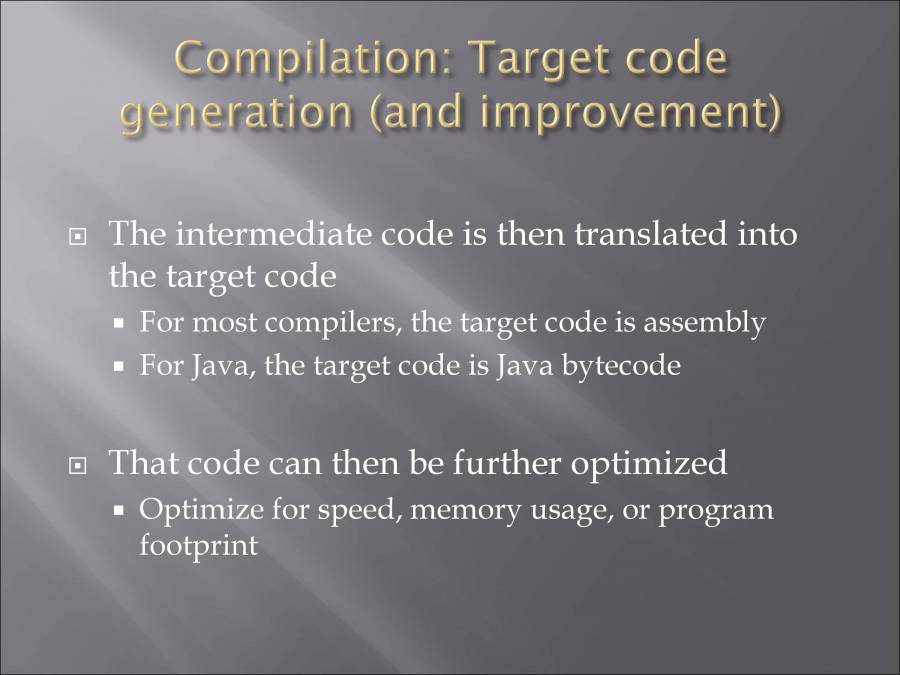 Compilation: Target code generation (and improvement)

The intermediate code is then translated into the target code

For most compilers, the target code is assembly

For Java, the target code is Java bytecode

That code can then be further optimized

Optimize for speed, memory usage, or program footprint